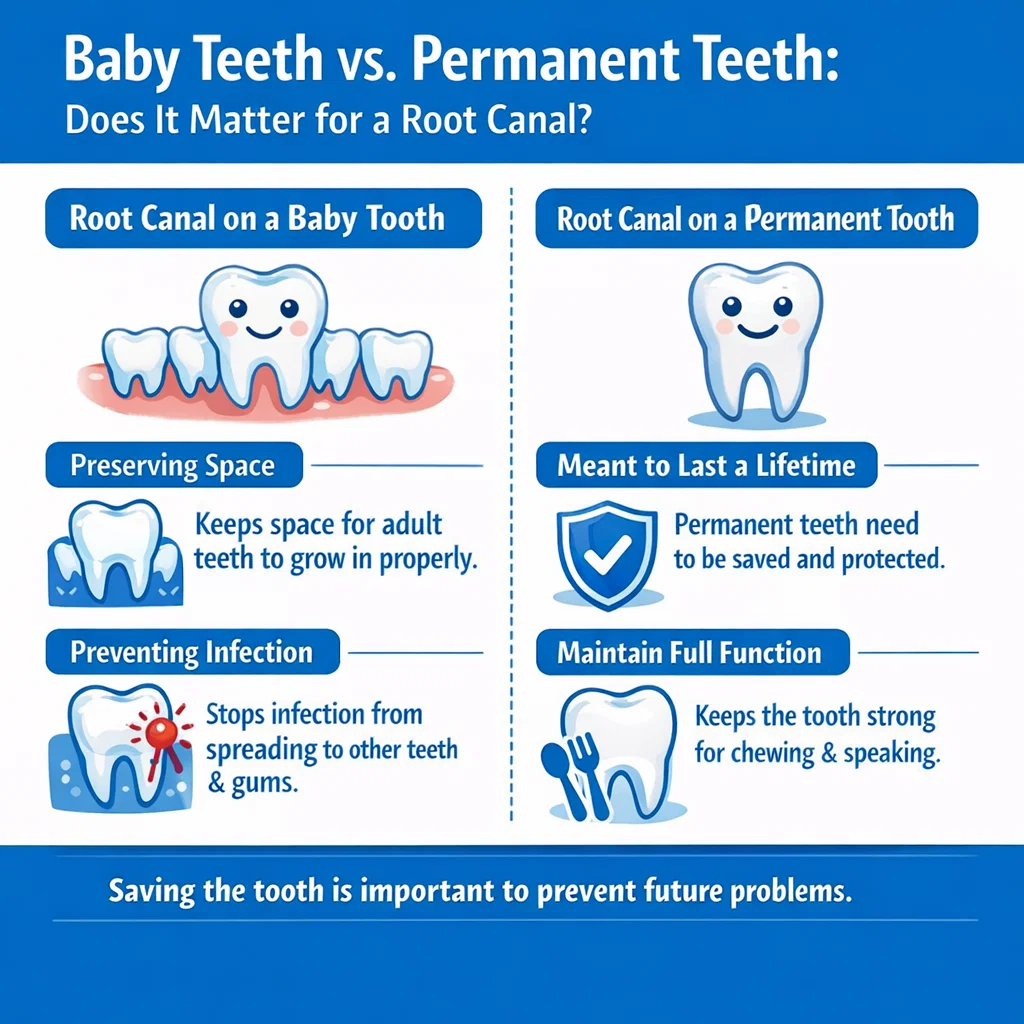 Baby Teeth vs. Permanent Teeth:
Does It Matter for a Root Canal?

Root Canal on a Baby Tooth

Preserving Space

Keeps space for adult teeth to grow in properly.

Preventing Infection

Stops infection from spreading to other teeth & gums.

Root Canal on a Permanent Tooth

Meant to Last a Lifetime

Permanent teeth need to be saved and protected.

Maintain Full Function

Keeps the tooth strong for chewing & speaking.

Saving the tooth is important to prevent future problems.